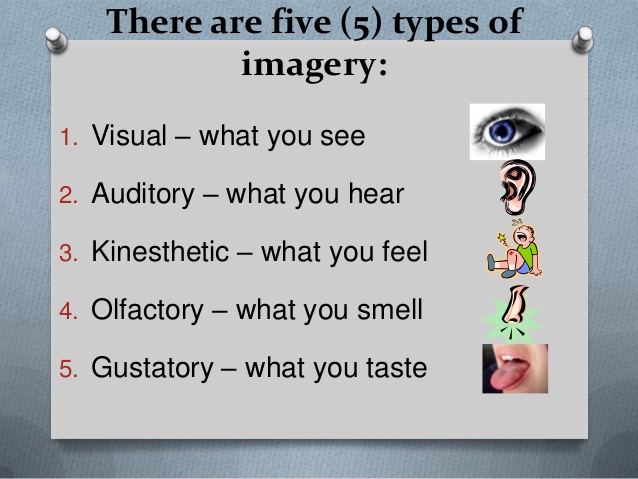 There are five (5) types of imagery:

1. Visual – what you see
2. Auditory – what you hear
3. Kinesthetic – what you feel
4. Olfactory – what you smell
5. Gustatory – what you taste